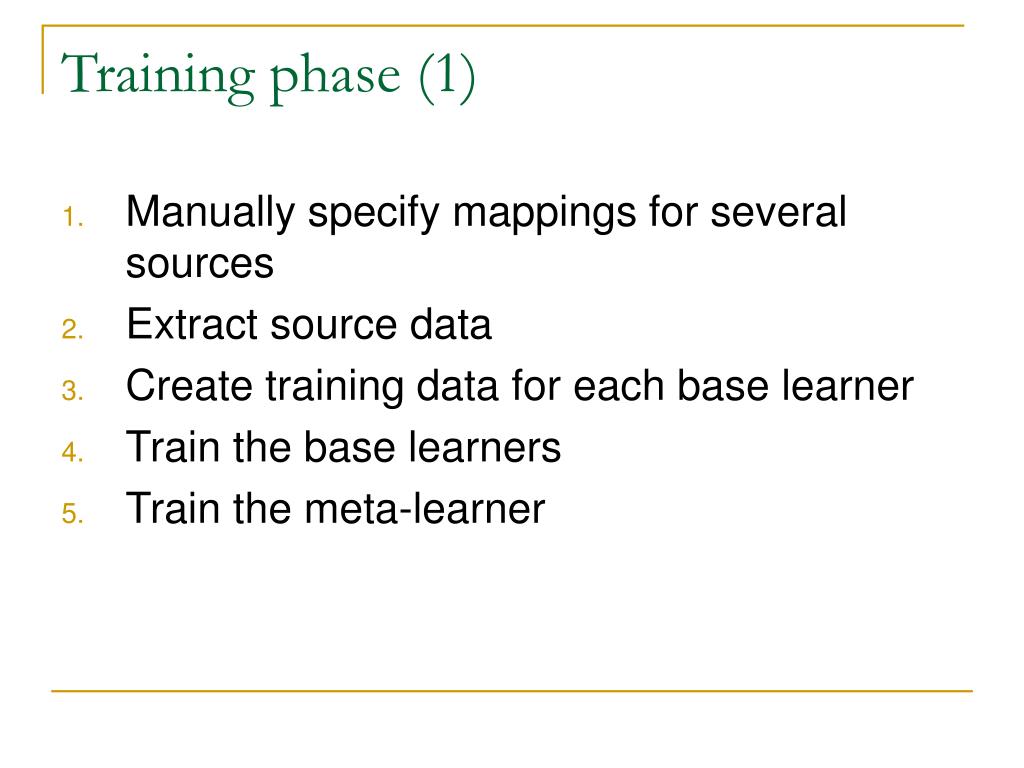 Training phase (1)

1. Manually specify mappings for several sources
2. Extract source data
3. Create training data for each base learner
4. Train the base learners
5. Train the meta-learner